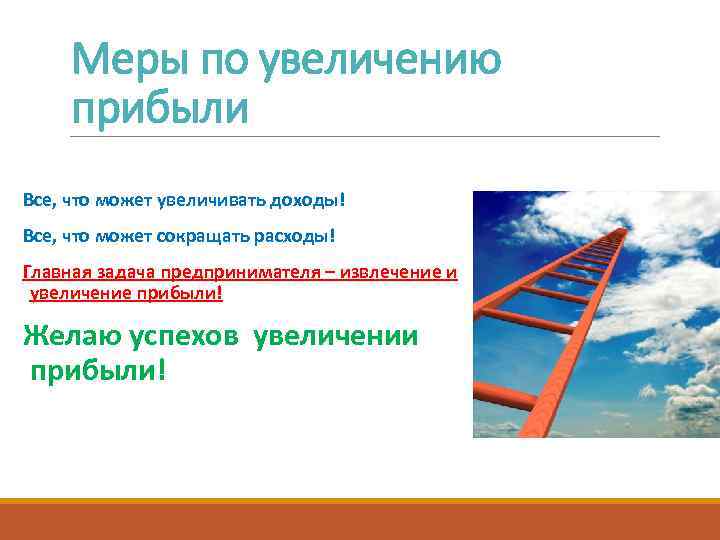 Меры по увеличению прибыли

Все, что может увеличивать доходы!

Все, что может сокращать расходы!

Главная задача предпринимателя – извлечение и увеличение прибыли!

Желаю успехов увеличении прибыли!